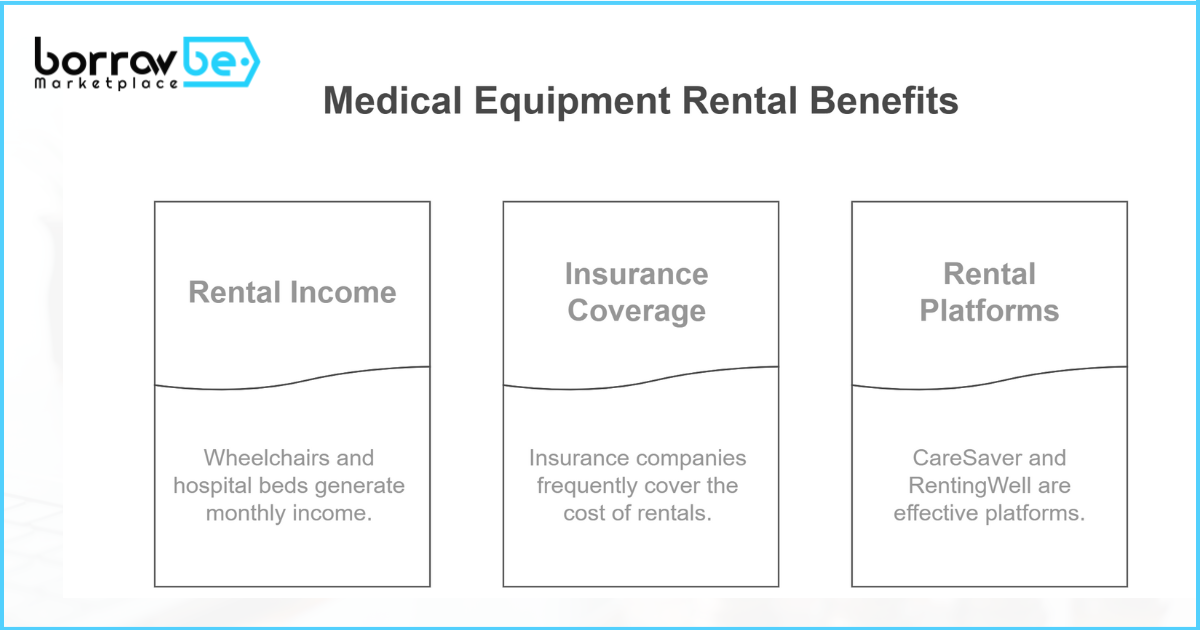 borrowbe
Marketplace

Medical Equipment Rental Benefits

Rental Income

Wheelchairs and hospital beds generate monthly income.

Insurance Coverage

Insurance companies frequently cover the cost of rentals.

Rental Platforms

CareSaver and RentingWell are effective platforms.